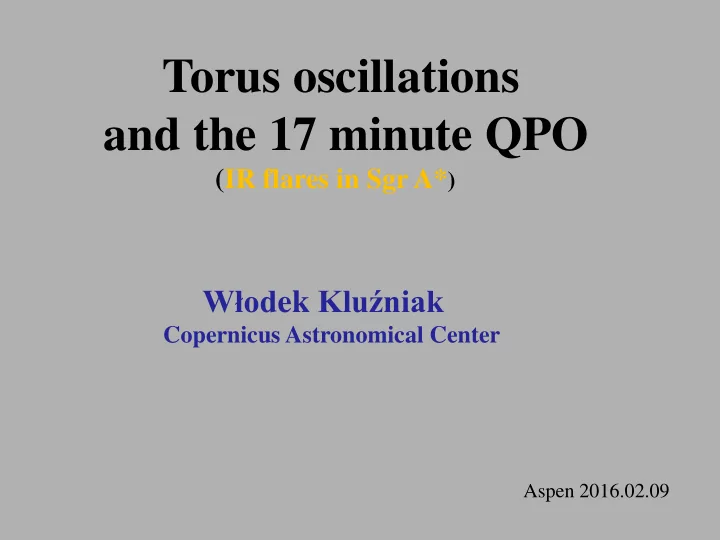 Torus oscillations and the 17 minute QPO
(IR flares in Sgr A*)

Włodek Kluźniak
Copernicus Astronomical Center

Aspen 2016.02.09